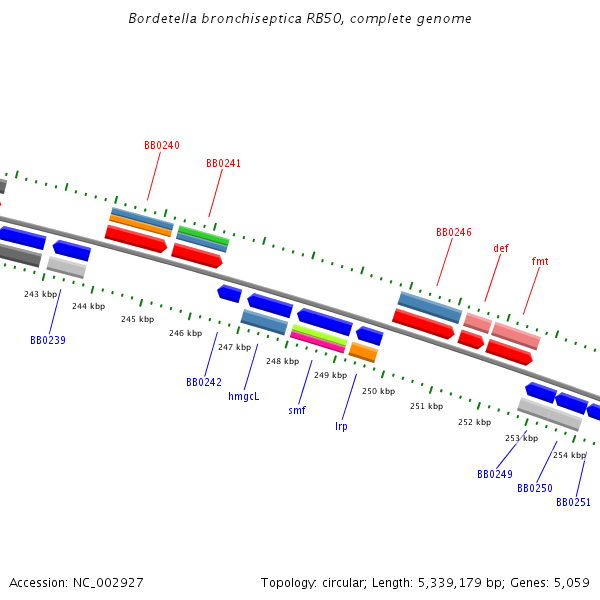 Bordetella bronchiseptica RB50, complete genome

BB0240

BB0241

BB0246

def

fmt

243 kbp

244 kbp

245 kbp

246 kbp

247 kbp

248 kbp

249 kbp

250 kbp

251 kbp

252 kbp

253 kbp

254 kbp

BB0239

BB0242

hmgcL

smf

lrp

BB0249

BB0250

BB0251

Accession: NC_002927

Topology: circular; Length: 5,339,179 bp; Genes: 5,059